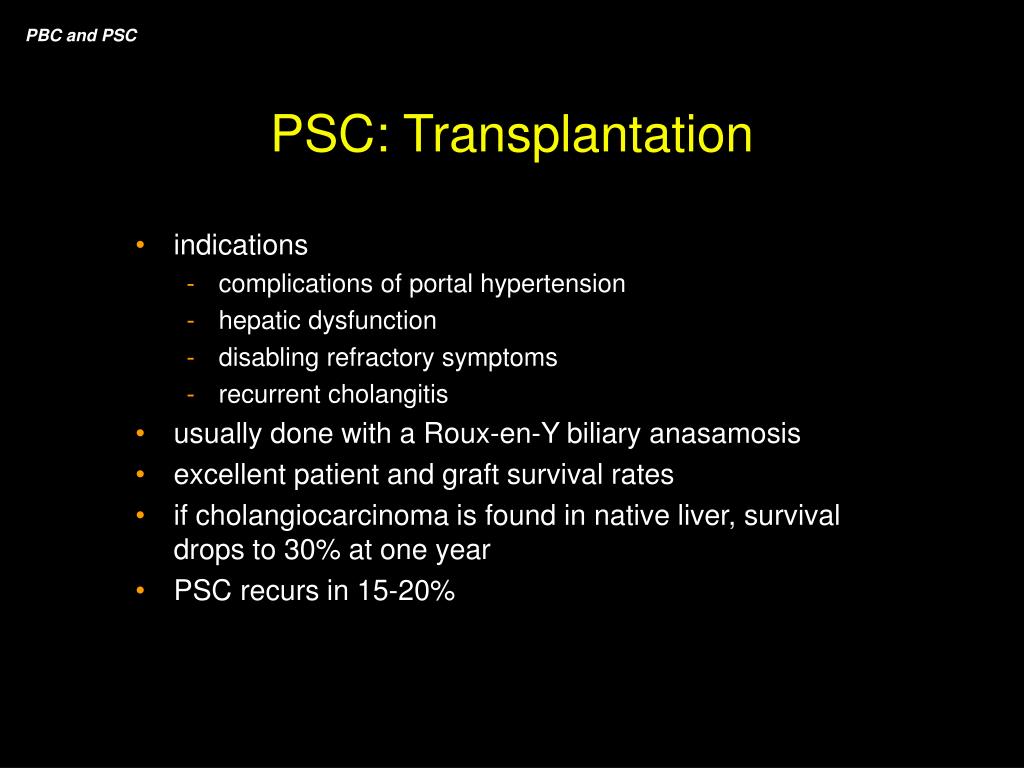 PBC and PSC

PSC: Transplantation

• indications
- complications of portal hypertension
- hepatic dysfunction
- disabling refractory symptoms
- recurrent cholangitis
• usually done with a Roux-en-Y biliary anasamosis
• excellent patient and graft survival rates
• if cholangiocarcinoma is found in native liver, survival drops to 30% at one year
• PSC recurs in 15-20%